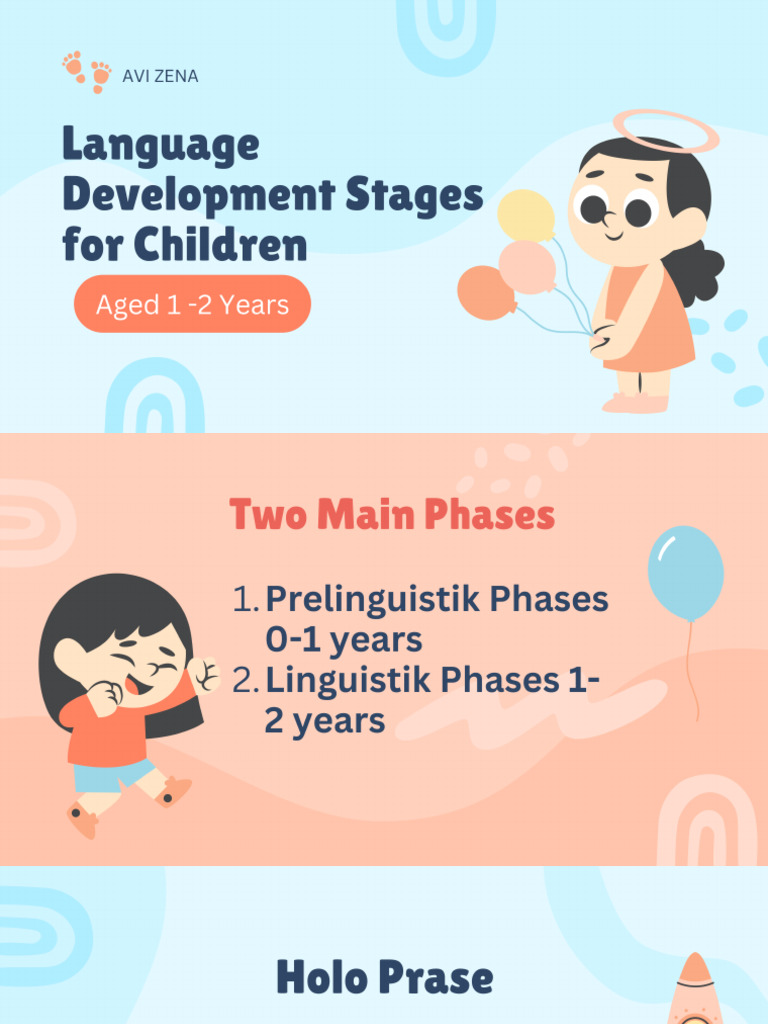 AVI ZENA

Language Development Stages for Children

Aged 1 -2 Years

Two Main Phases

1. Prelinguistik Phases 0-1 years
2. Linguistik Phases 1-2 years

Holo Prase